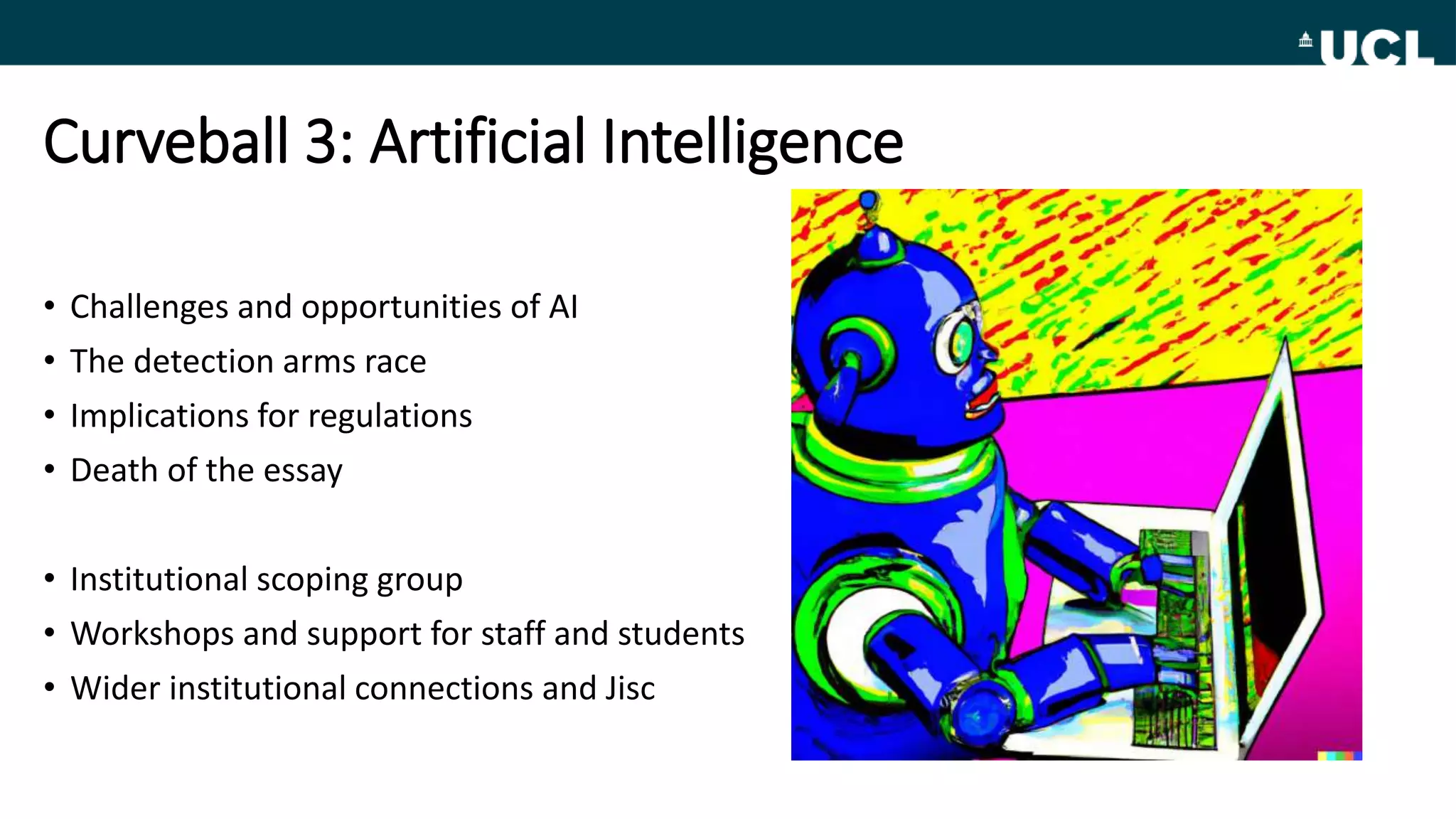 UCL

Curveball 3: Artificial Intelligence

• Challenges and opportunities of AI
• The detection arms race
• Implications for regulations
• Death of the essay

• Institutional scoping group
• Workshops and support for staff and students
• Wider institutional connections and Jisc